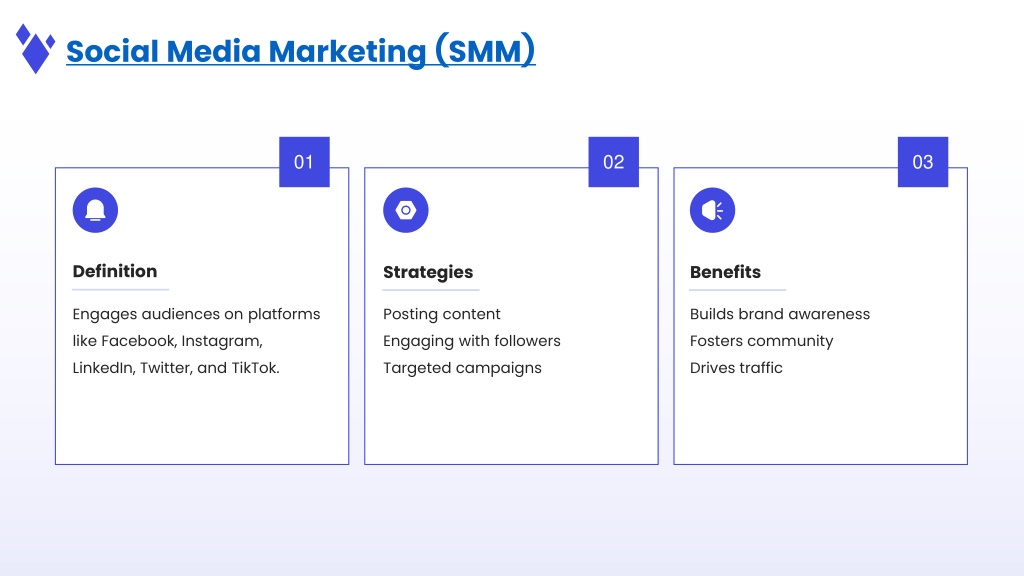 Social Media Marketing (SMM)

01

Definition

Engages audiences on platforms like Facebook, Instagram, LinkedIn, Twitter, and TikTok.

02

Strategies

Posting content
Engaging with followers
Targeted campaigns

03

Benefits

Builds brand awareness
Fosters community
Drives traffic